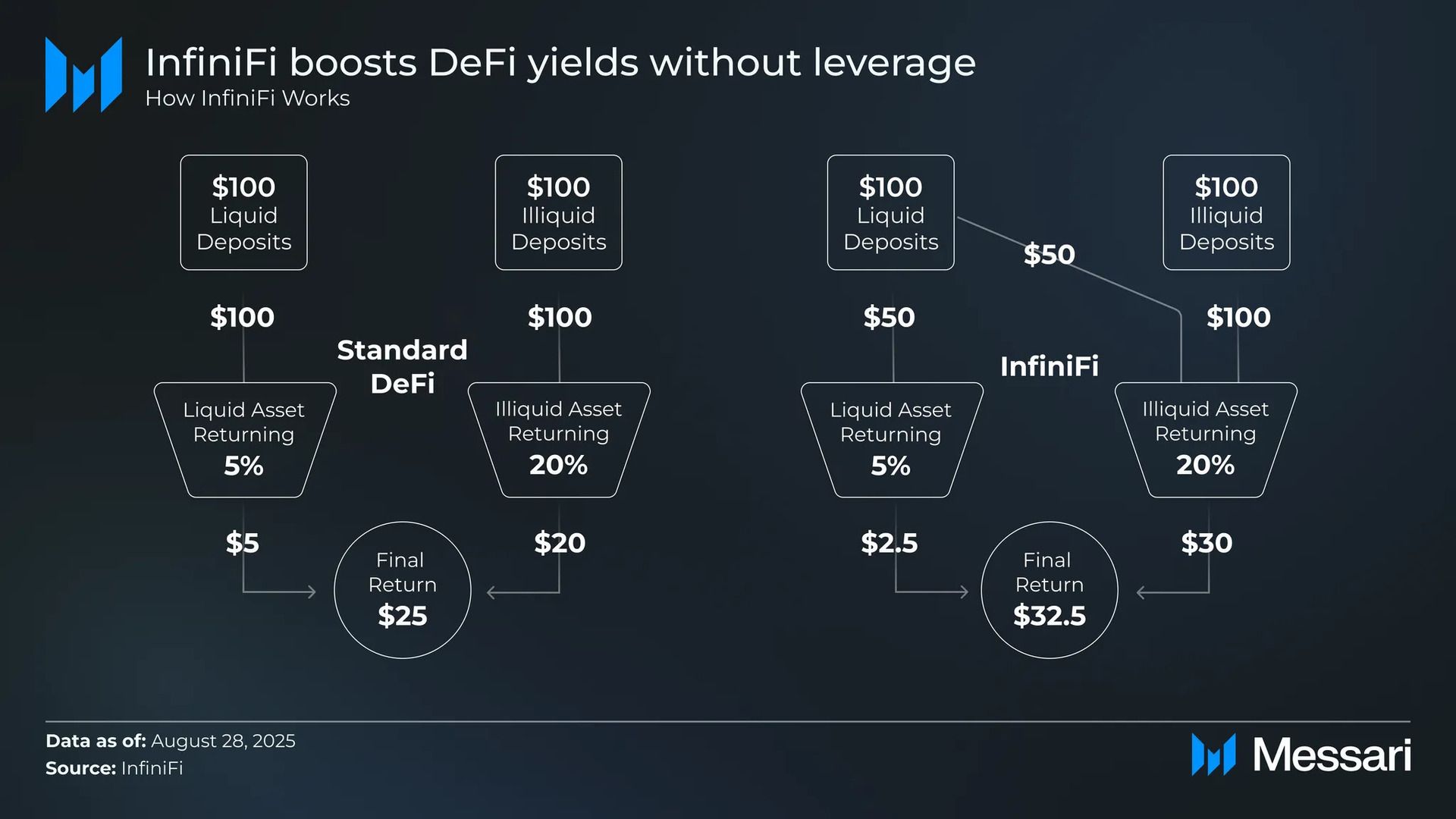 InfiniFi boosts DeFi yields without leverage
How InfiniFi Works

$100
Liquid
Deposits

$100
Illiquid
Deposits

$100

$100

Standard
DeFi

Liquid Asset
Returning
5%

Illiquid Asset
Returning
20%

$5

$20

Final
Return
$25

$100
Liquid
Deposits

$100
Illiquid
Deposits

$50

$50

$100

InfiniFi

Liquid Asset
Returning
5%

Illiquid Asset
Returning
20%

$2.5

$30

Final
Return
$32.5

Data as of: August 28, 2025
Source: InfiniFi

Messari